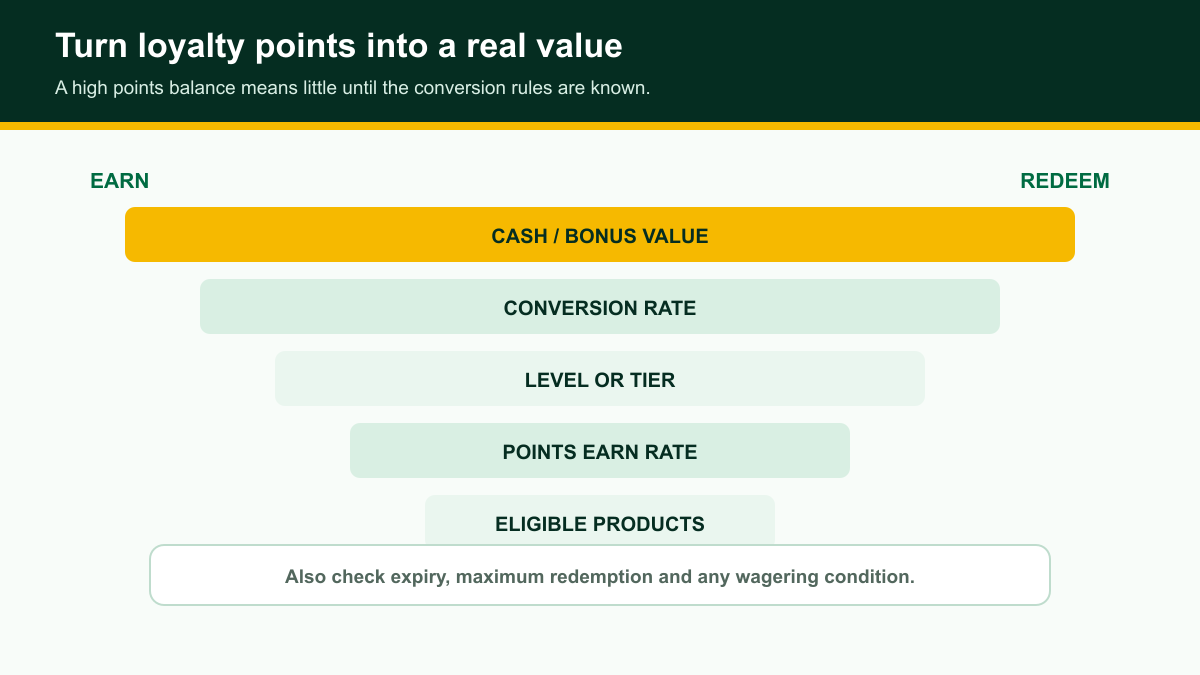 Turn loyalty points into a real value

A high points balance means little until the conversion rules are known.

EARN

REDEEM

CASH / BONUS VALUE

CONVERSION RATE

LEVEL OR TIER

POINTS EARN RATE

ELIGIBLE PRODUCTS

Also check expiry, maximum redemption and any wagering condition.